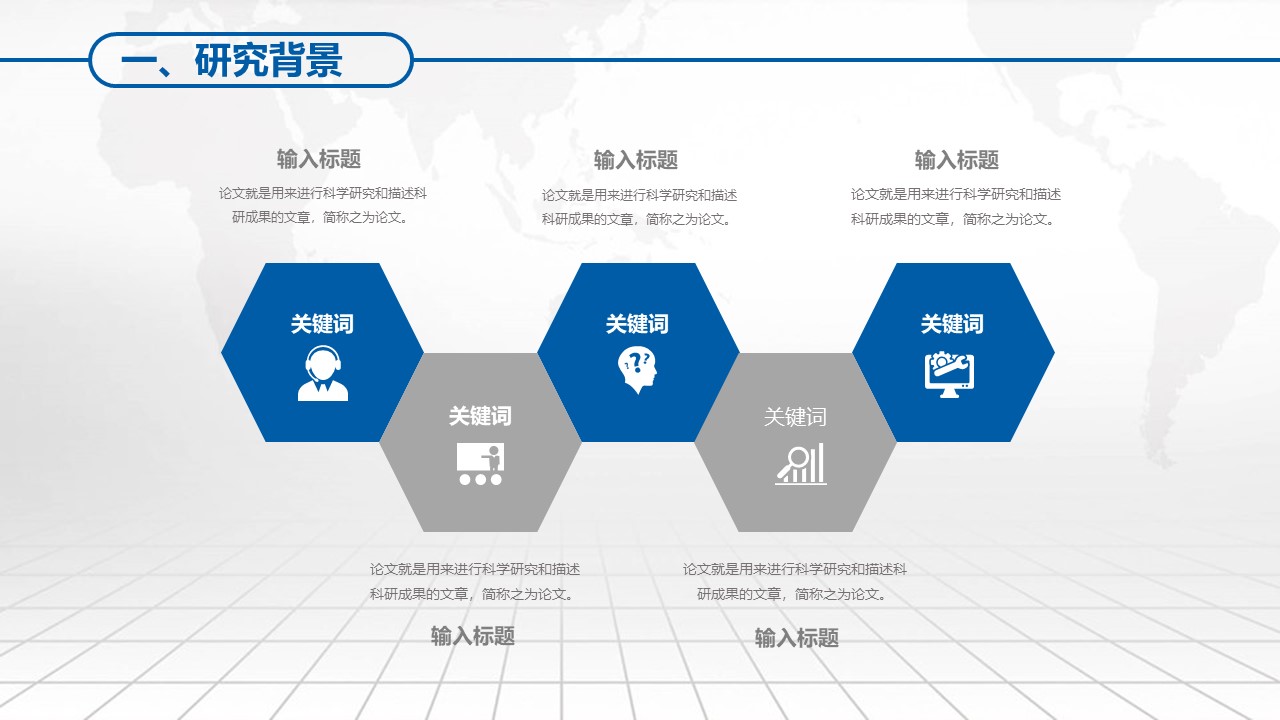 一、研究背景

输入标题
论文就是用来进行科学研究和描述科研成果的文章，简称之为论文。

输入标题
论文就是用来进行科学研究和描述科研成果的文章，简称之为论文。

输入标题
论文就是用来进行科学研究和描述科研成果的文章，简称之为论文。

关键词

关键词

关键词

关键词

关键词

论文就是用来进行科学研究和描述科研成果的文章，简称之为论文。
输入标题

论文就是用来进行科学研究和描述科研成果的文章，简称之为论文。
输入标题